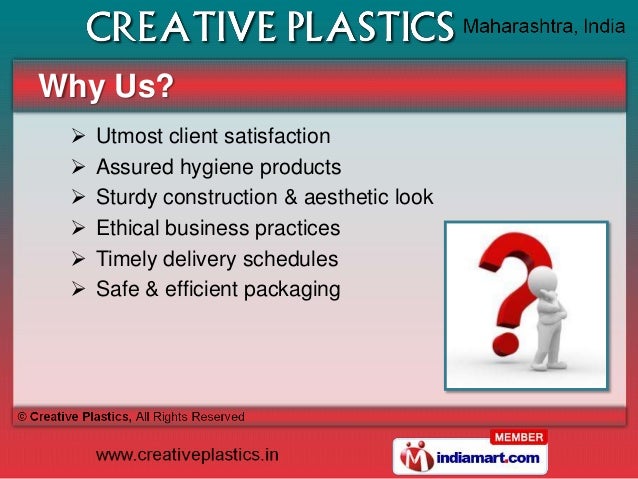 CREATIVE PLASTICS Maharashtra, India

Why Us?

➢ Utmost client satisfaction
➢ Assured hygiene products
➢ Sturdy construction & aesthetic look
➢ Ethical business practices
➢ Timely delivery schedules
➢ Safe & efficient packaging

© Creative Plastics, All Rights Reserved

www.creativeplastics.in

MEMBER
indiamart.com